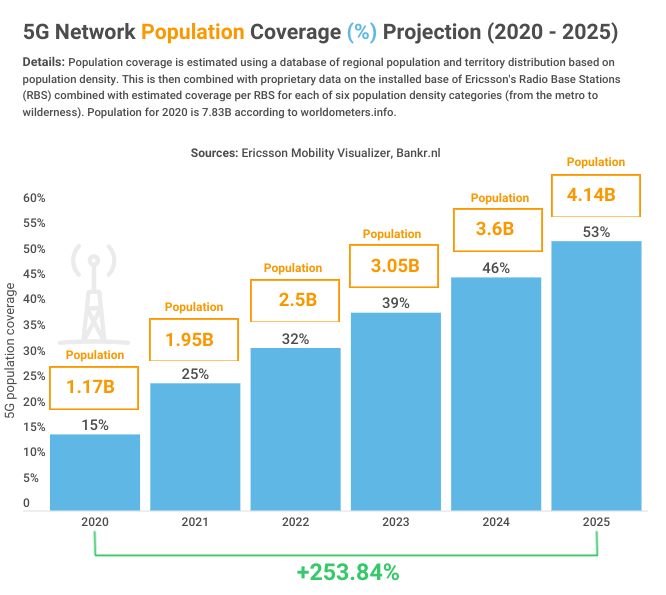 5G Network Population Coverage (%) Projection (2020 - 2025)

Details: Population coverage is estimated using a database of regional population and territory distribution based on population density. This is then combined with proprietary data on the installed base of Ericsson's Radio Base Stations (RBS) combined with estimated coverage per RBS for each of six population density categories (from the metro to wilderness). Population for 2020 is 7.83B according to worldometers.info.

Sources: Ericsson Mobility Visualizer, Bankr.nl

5G population coverage

60%
55%
50%
45%
40%
35%
30%
25%
20%
15%
10%
5%
0

Population 1.17B
15%
Population 1.95B
25%
Population 2.5B
32%
Population 3.05B
39%
Population 3.6B
46%
Population 4.14B
53%

2020
2021
2022
2023
2024
2025

+253.84%